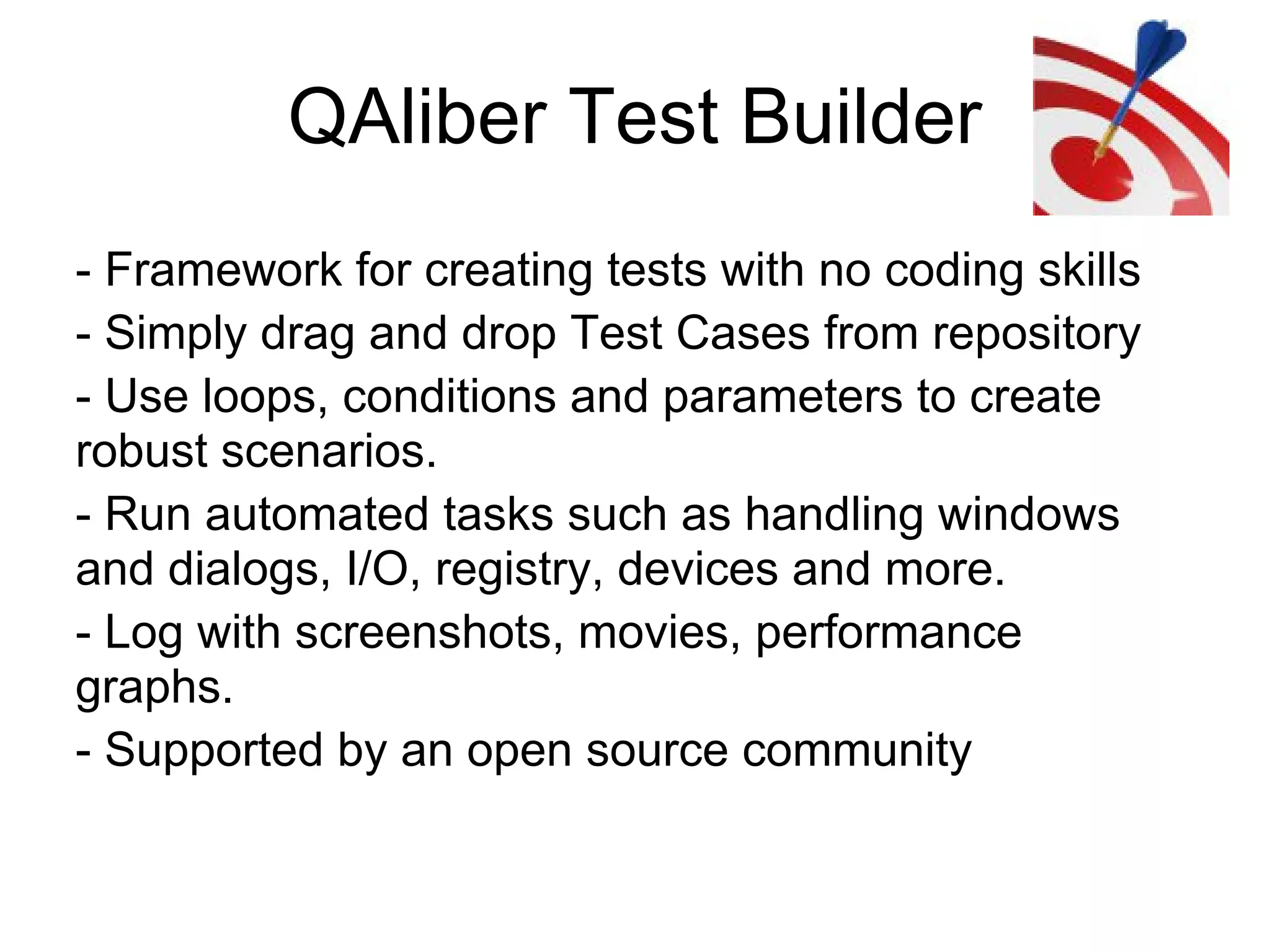 QAliber Test Builder

- Framework for creating tests with no coding skills

- Simply drag and drop Test Cases from repository

- Use loops, conditions and parameters to create robust scenarios.

- Run automated tasks such as handling windows and dialogs, I/O, registry, devices and more.

- Log with screenshots, movies, performance graphs.

- Supported by an open source community